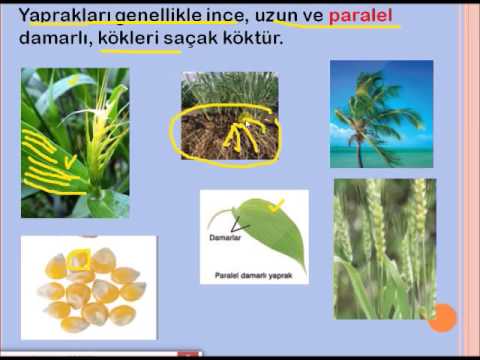 Yaprakları genellikle ince, uzun ve paralel damarlı, kökleri saçak köktür.

Damarlar

Paralel damarlı yaprak